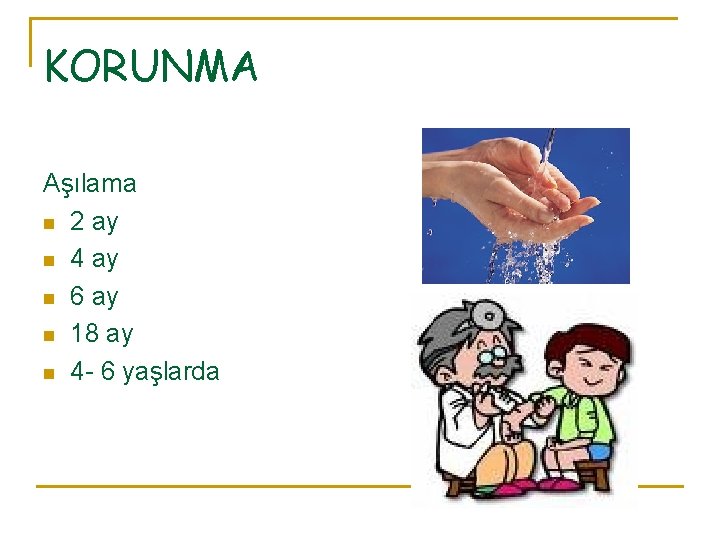 KORUNMA

Aşılama

- 2 ay
- 4 ay
- 6 ay
- 18 ay
- 4- 6 yaşlarda